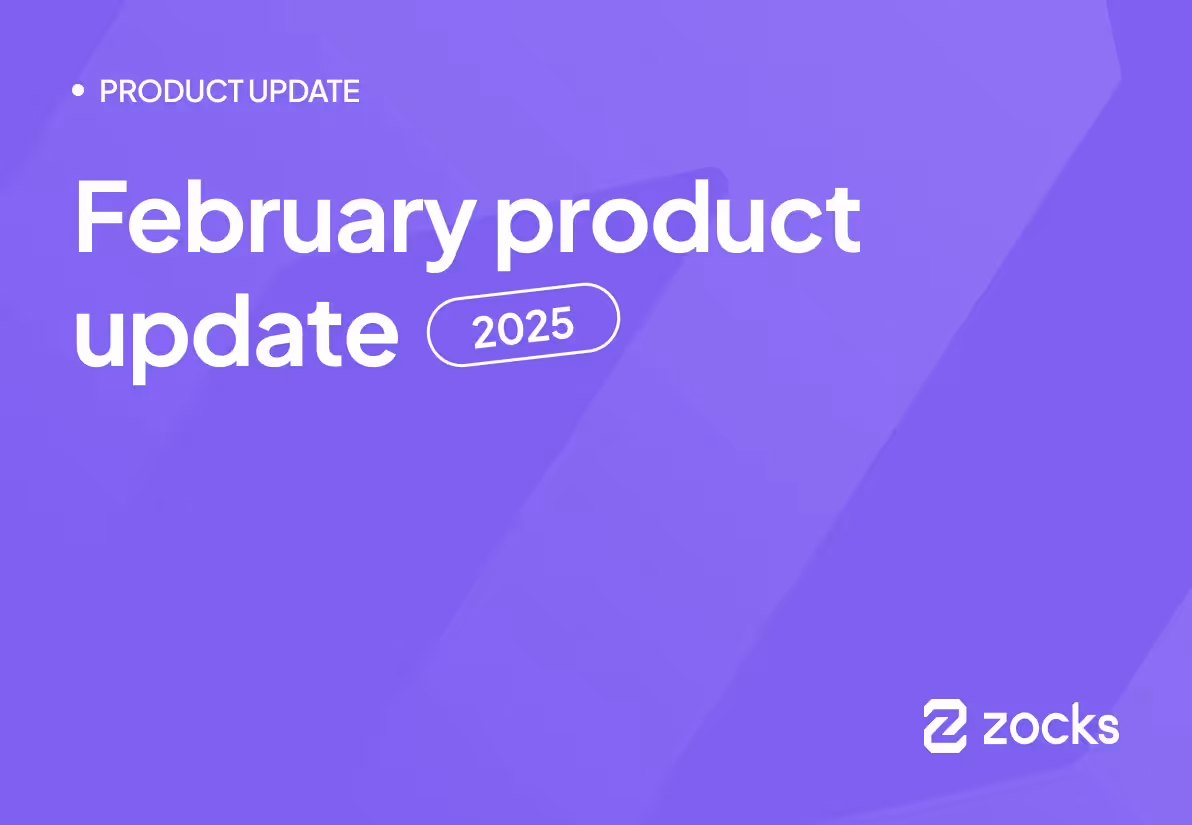 • PRODUCT UPDATE

February product update 2025

zocks